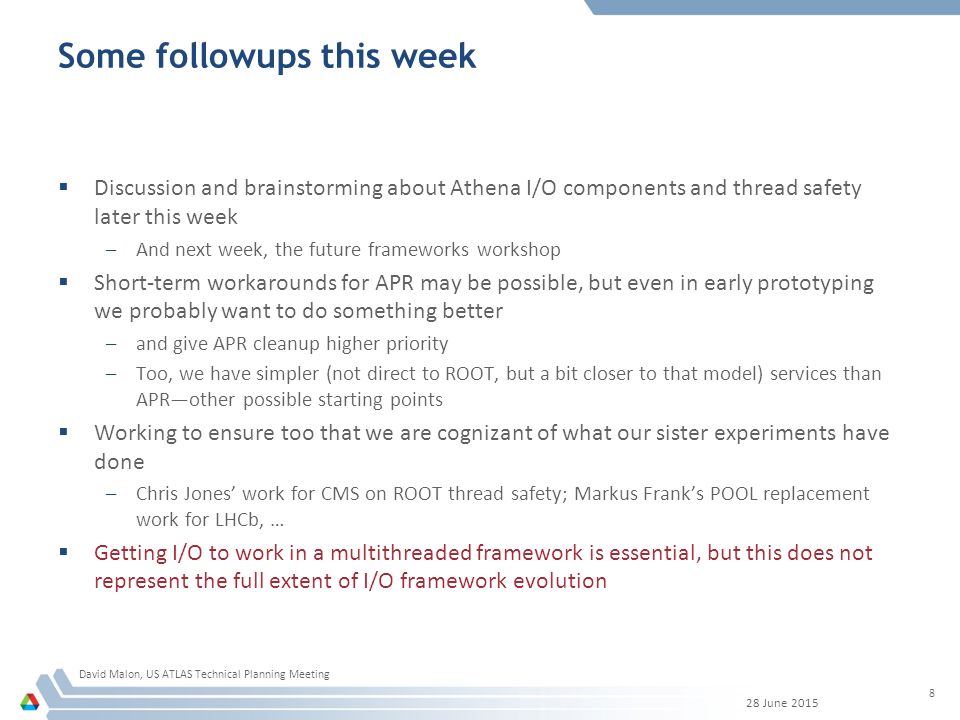 Some followups this week

▪ Discussion and brainstorming about Athena I/O components and thread safety later this week

– And next week, the future frameworks workshop

▪ Short-term workarounds for APR may be possible, but even in early prototyping we probably want to do something better

– and give APR cleanup higher priority

– Too, we have simpler (not direct to ROOT, but a bit closer to that model) services than APR—other possible starting points

▪ Working to ensure too that we are cognizant of what our sister experiments have done

– Chris Jones' work for CMS on ROOT thread safety; Markus Frank's POOL replacement work for LHCb, …

▪ Getting I/O to work in a multithreaded framework is essential, but this does not represent the full extent of I/O framework evolution

David Malon, US ATLAS Technical Planning Meeting

28 June 2015

8